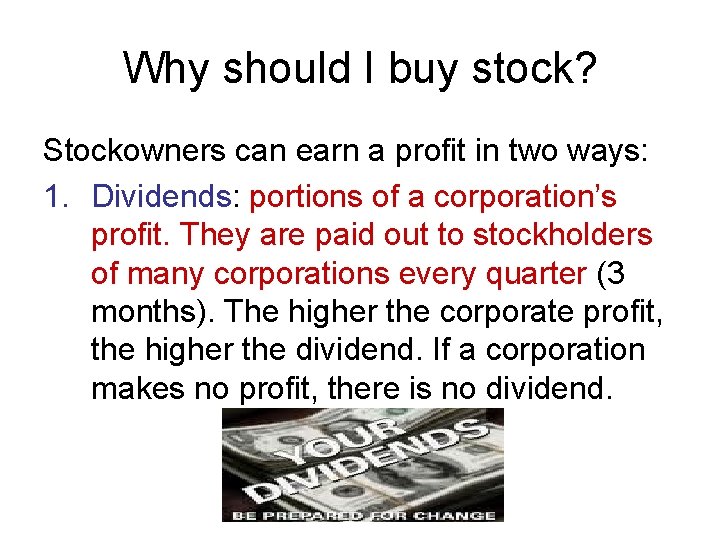 Why should I buy stock?

Stockowners can earn a profit in two ways:

1. Dividends: portions of a corporation's profit. They are paid out to stockholders of many corporations every quarter (3 months). The higher the corporate profit, the higher the dividend. If a corporation makes no profit, there is no dividend.

YOUR DIVIDENDS

BE PREPARED FOR CHANGE